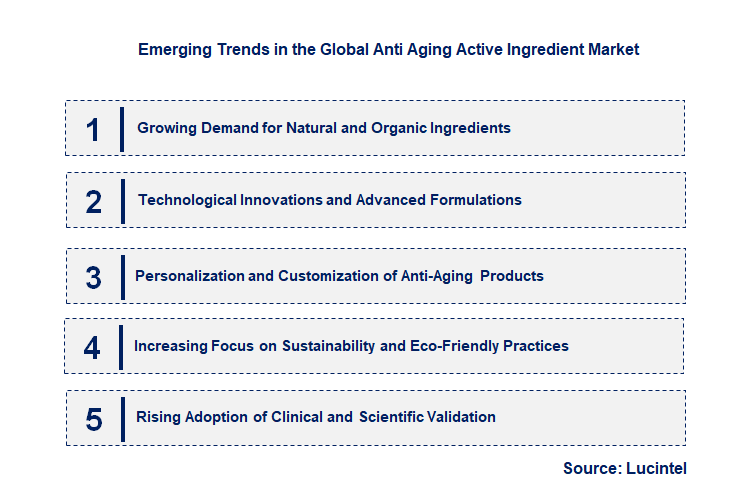 Emerging Trends in the Global Anti Aging Active Ingredient Market

1 Growing Demand for Natural and Organic Ingredients

2 Technological Innovations and Advanced Formulations

3 Personalization and Customization of Anti-Aging Products

4 Increasing Focus on Sustainability and Eco-Friendly Practices

5 Rising Adoption of Clinical and Scientific Validation

Source: Lucintel